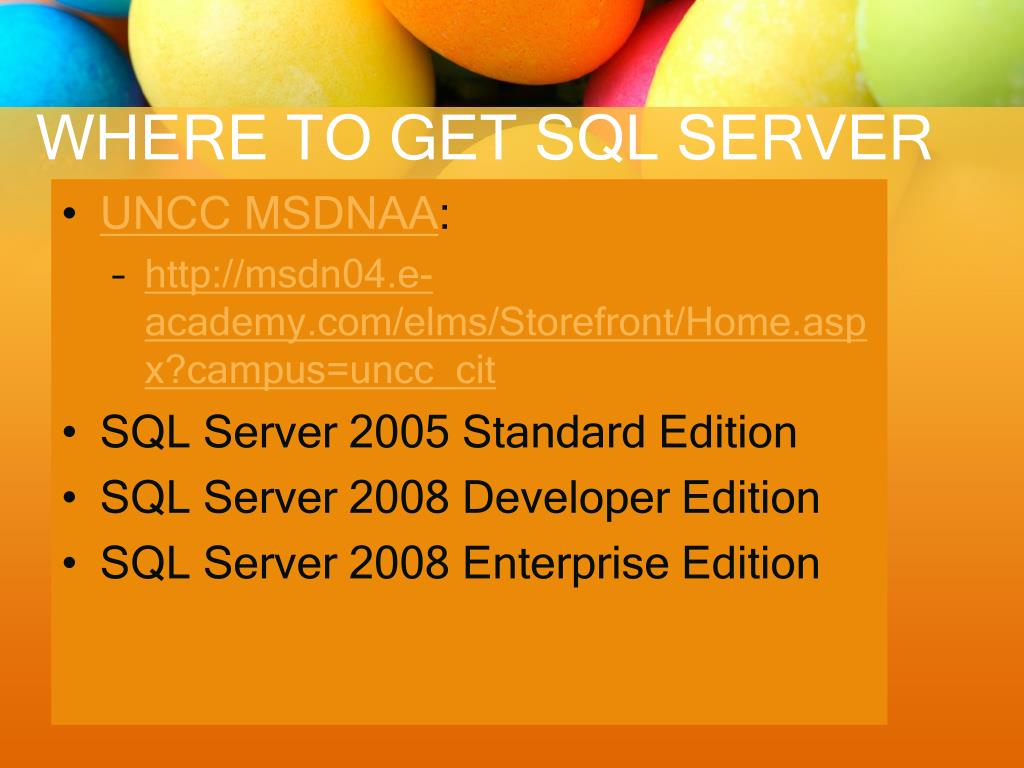 WHERE TO GET SQL SERVER

• UNCC MSDNAA:
– http://msdn04.e-academy.com/elms/Storefront/Home.aspx?campus=uncc_cit
• SQL Server 2005 Standard Edition
• SQL Server 2008 Developer Edition
• SQL Server 2008 Enterprise Edition